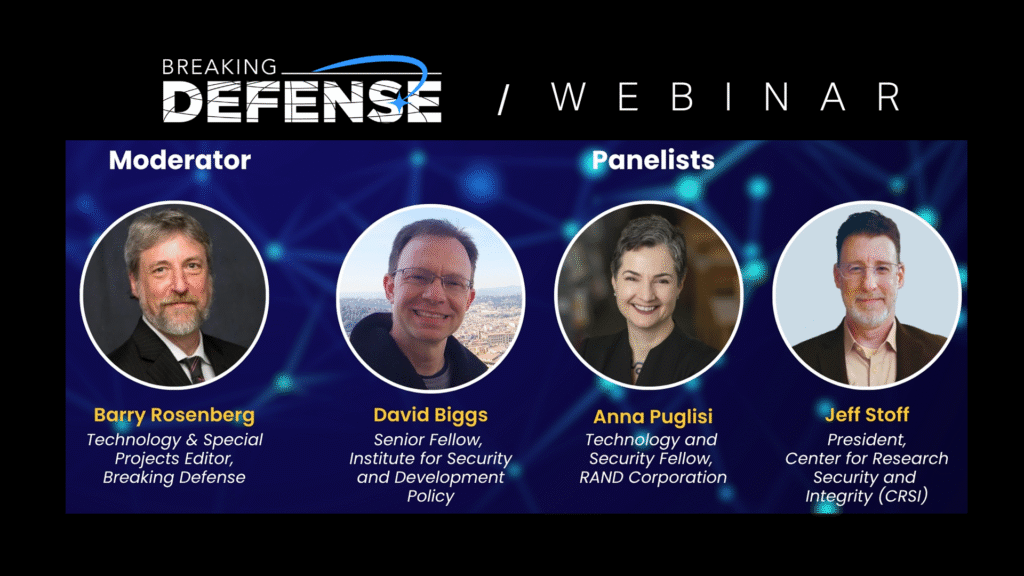 BREAKING DEFENSE / WEBINAR

Moderator

Panelists

Barry Rosenberg
Technology & Special Projects Editor, Breaking Defense

David Biggs
Senior Fellow, Institute for Security and Development Policy

Anna Puglisi
Technology and Security Fellow, RAND Corporation

Jeff Stoff
President, Center for Research Security and Integrity (CRSI)